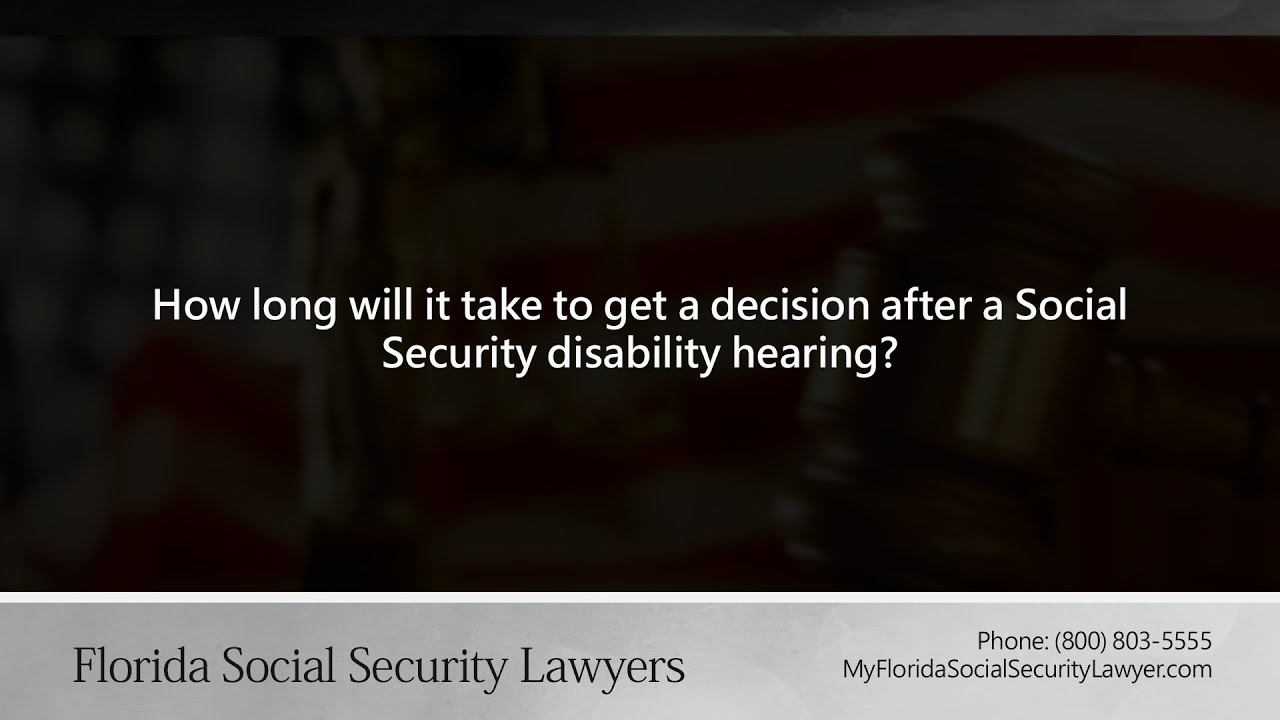 How long will it take to get a decision after a Social Security disability hearing?

Florida Social Security Lawyers

Phone: (800) 803-5555
MyFloridaSocialSecurityLawyer.com